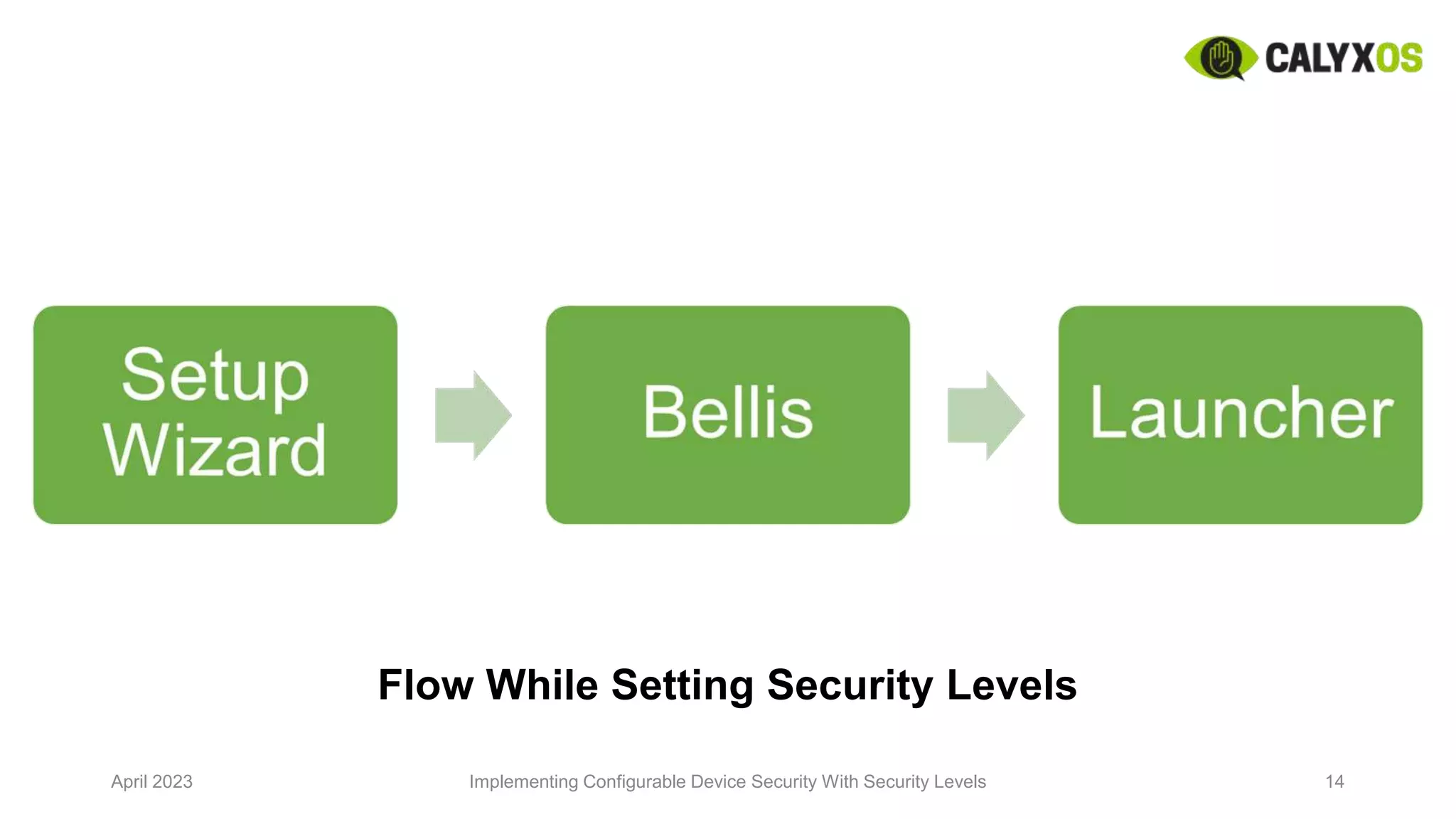 CALYXOS

Setup Wizard

Bellis

Launcher

Flow While Setting Security Levels

April 2023

Implementing Configurable Device Security With Security Levels

14